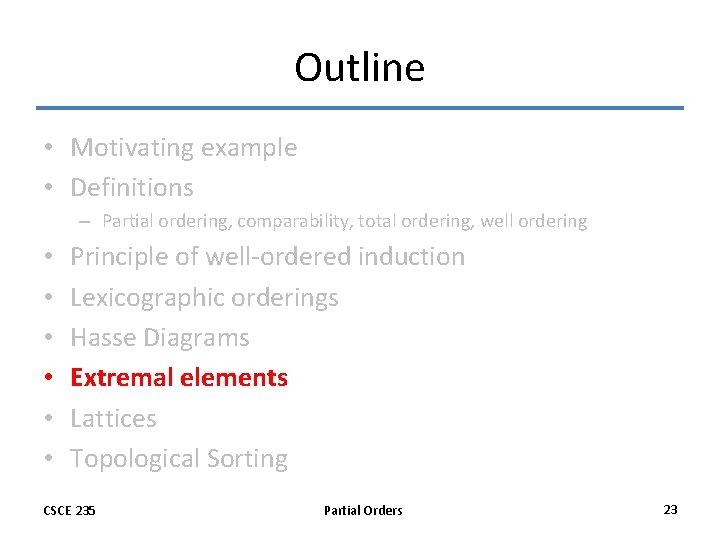 Outline

• Motivating example
• Definitions
  – Partial ordering, comparability, total ordering, well ordering
• Principle of well-ordered induction
• Lexicographic orderings
• Hasse Diagrams
• Extremal elements
• Lattices
• Topological Sorting

CSCE 235 Partial Orders 23